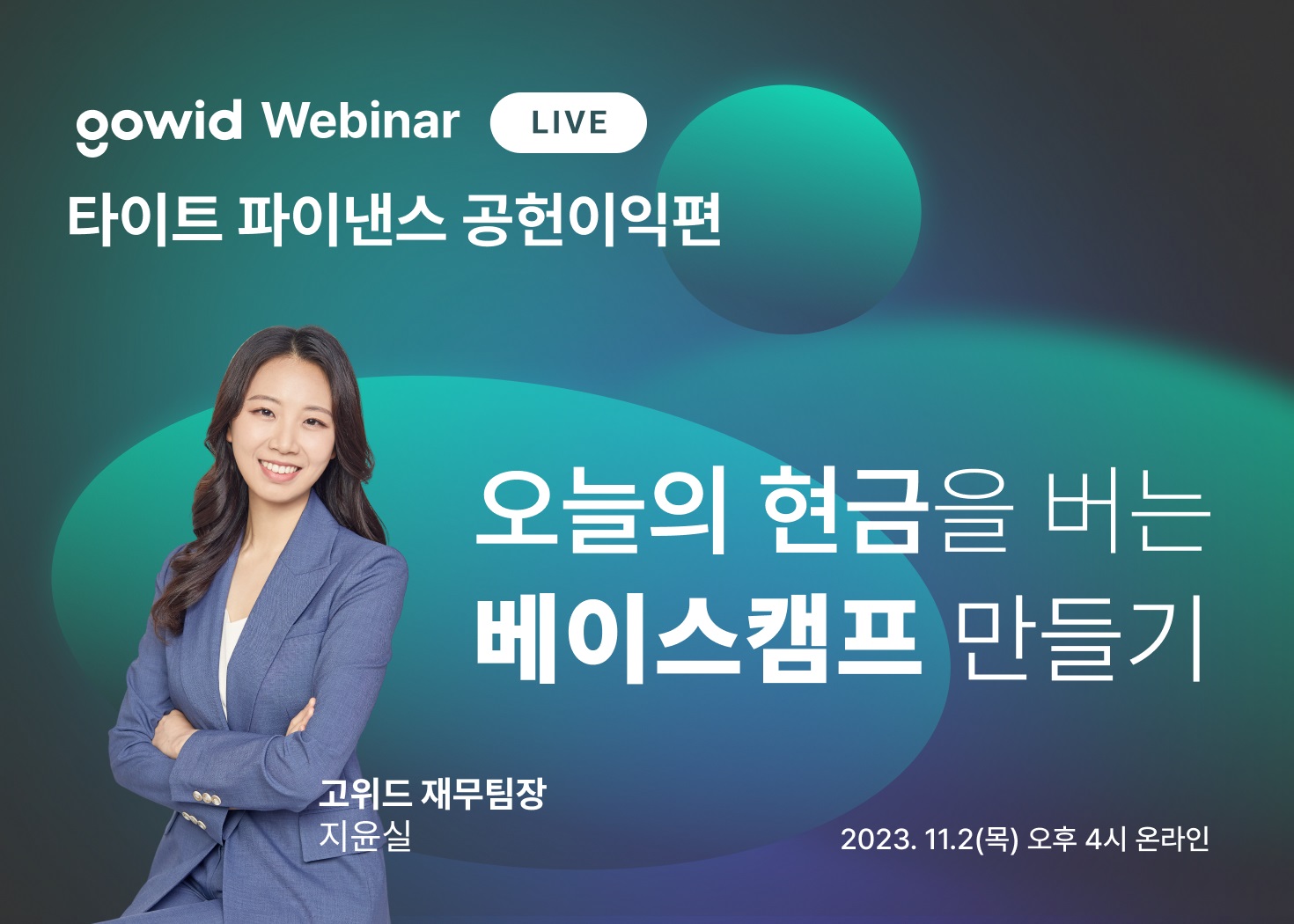 gowid Webinar LIVE
타이트 파이낸스 공헌이익편

오늘의 현금을 버는
베이스캠프 만들기

고위드 재무팀장
지윤실

2023. 11.2(목) 오후 4시 온라인